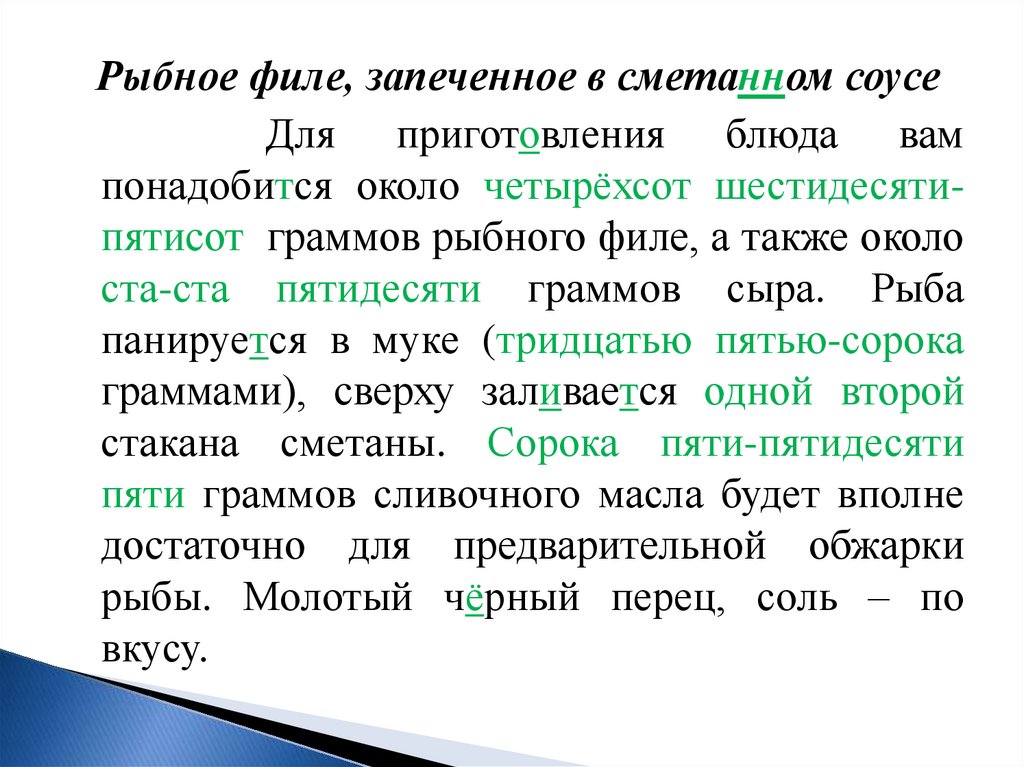 Рыбное филе, запеченное в сметанном соусе

Для приготовления блюда вам понадобится около четырёхсот шестидесяти-пятисот граммов рыбного филе, а также около ста-ста пятидесяти граммов сыра. Рыба панируется в муке (тридцатью пятью-сорока граммами), сверху заливается одной второй стакана сметаны. Сорока пяти-пятидесяти пяти граммов сливочного масла будет вполне достаточно для предварительной обжарки рыбы. Молотый чёрный перец, соль – по вкусу.